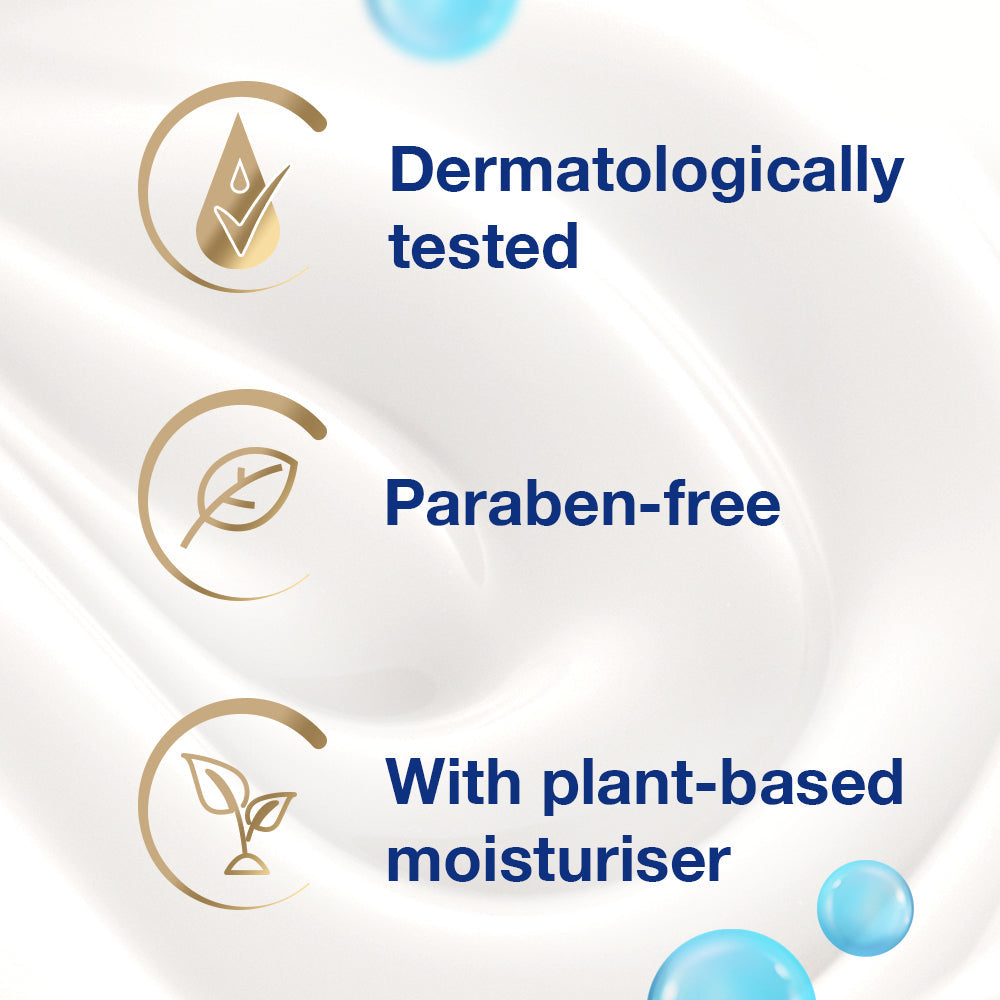 Dermatologically tested

Paraben-free

With plant-based moisturiser